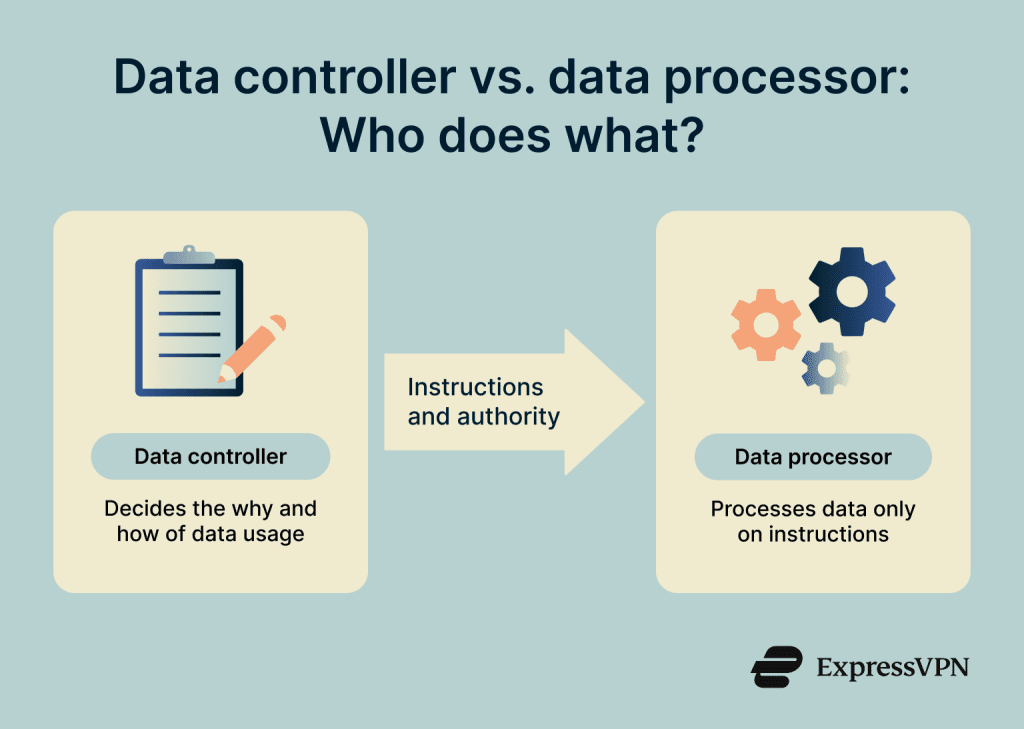 Data controller vs. data processor: Who does what?

Data controller

Decides the why and how of data usage

Instructions and authority

Data processor

Processes data only on instructions

ExpressVPN